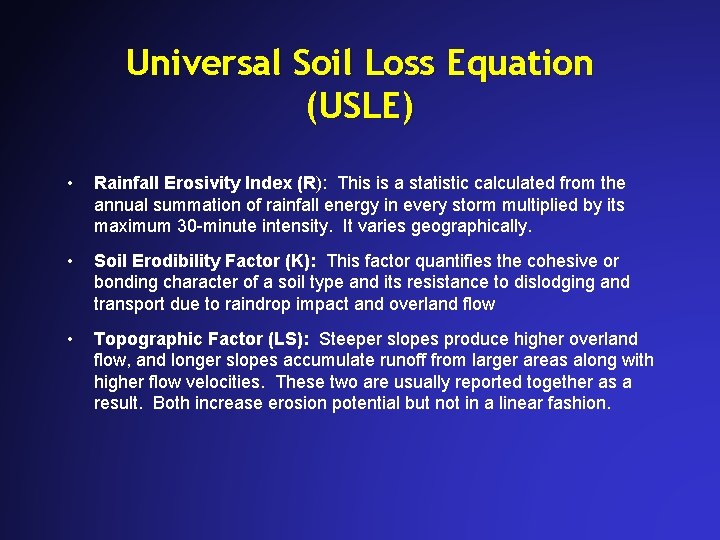 Universal Soil Loss Equation (USLE)

• Rainfall Erosivity Index (R): This is a statistic calculated from the annual summation of rainfall energy in every storm multiplied by its maximum 30-minute intensity. It varies geographically.

• Soil Erodibility Factor (K): This factor quantifies the cohesive or bonding character of a soil type and its resistance to dislodging and transport due to raindrop impact and overland flow

• Topographic Factor (LS): Steeper slopes produce higher overland flow, and longer slopes accumulate runoff from larger areas along with higher flow velocities. These two are usually reported together as a result. Both increase erosion potential but not in a linear fashion.